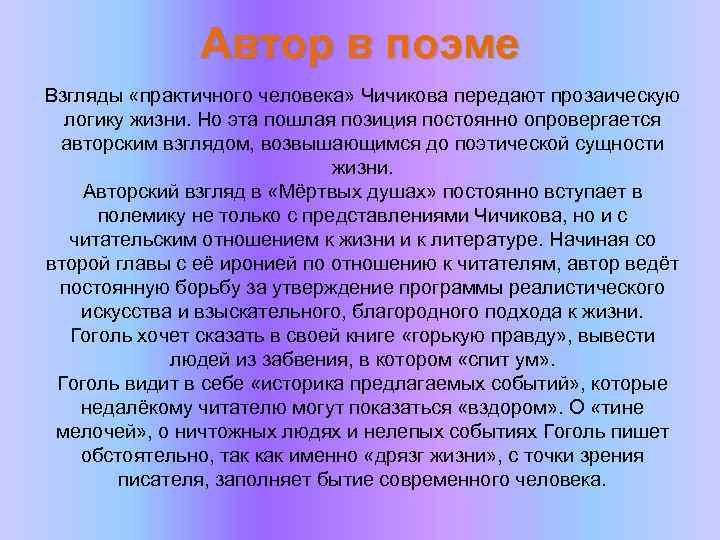 Автор в поэме

Взгляды «практичного человека» Чичикова передают прозаическую логику жизни. Но эта пошлая позиция постоянно опровергается авторским взглядом, возвышающимся до поэтической сущности жизни.
Авторский взгляд в «Мёртвых душах» постоянно вступает в полемику не только с представлениями Чичикова, но и с читательским отношением к жизни и к литературе. Начиная со второй главы с её иронией по отношению к читателям, автор ведёт постоянную борьбу за утверждение программы реалистического искусства и взыскательного, благородного подхода к жизни.
Гоголь хочет сказать в своей книге «горькую правду», вывести людей из забвения, в котором «спит ум».
Гоголь видит в себе «историка предлагаемых событий», которые недалёкому читателю могут показаться «вздором». О «тине мелочей», о ничтожных людях и нелепых событиях Гоголь пишет обстоятельно, так как именно «дрязг жизни», с точки зрения писателя, заполняет бытие современного человека.